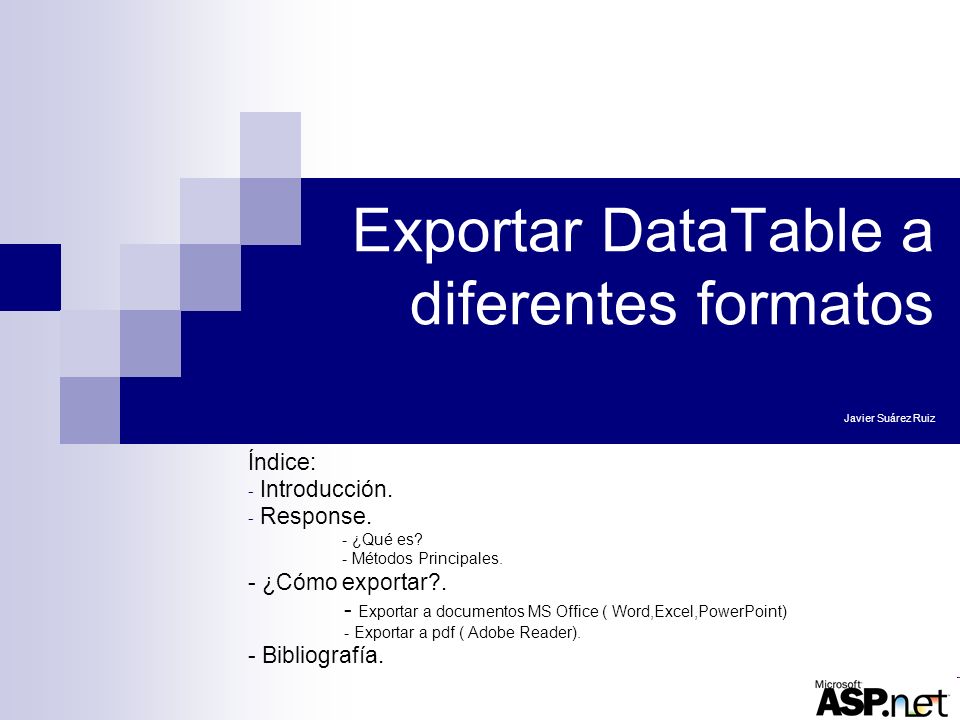 Exportar DataTable a diferentes formatos

Javier Suárez Ruiz

Índice:
- Introducción.
- Response.
- ¿Qué es?
- Métodos Principales.
- ¿Cómo exportar?.
- Exportar a documentos MS Office ( Word,Excel,PowerPoint)
- Exportar a pdf ( Adobe Reader).
- Bibliografía.

Microsoft ASP.net